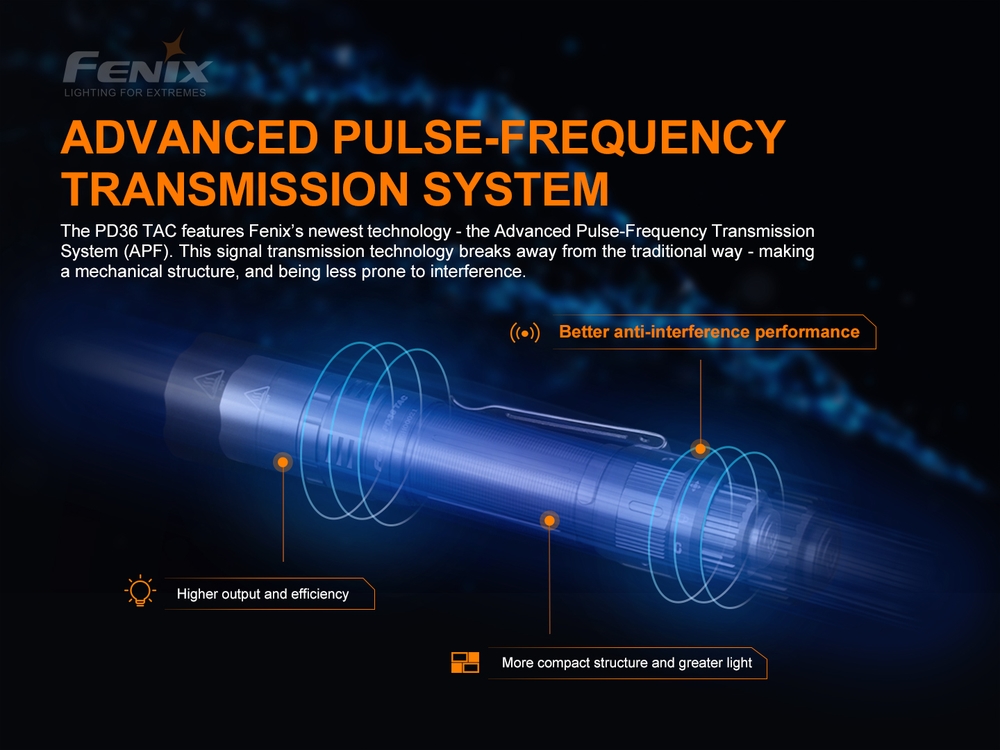 FENIX
LIGHTING FOR EXTREMES

ADVANCED PULSE-FREQUENCY TRANSMISSION SYSTEM

The PD36 TAC features Fenix's newest technology - the Advanced Pulse-Frequency Transmission System (APF). This signal transmission technology breaks away from the traditional way - making a mechanical structure, and being less prone to interference.

Better anti-interference performance

Higher output and efficiency

More compact structure and greater light